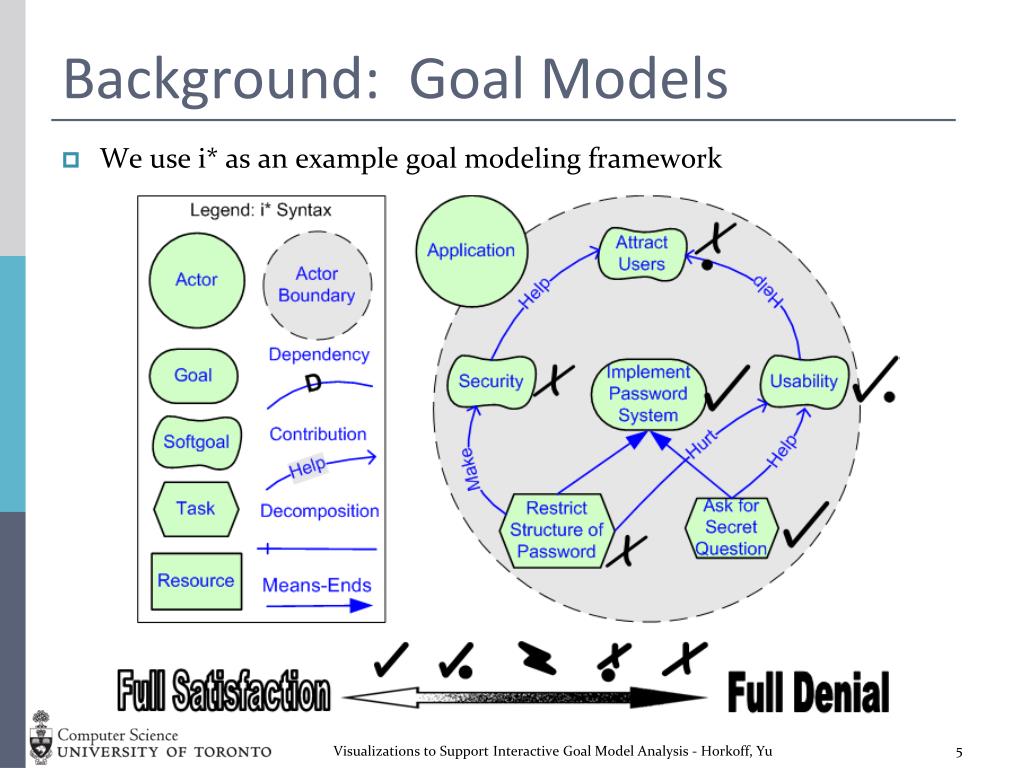 Background: Goal Models

We use i* as an example goal modeling framework

Legend: i* Syntax

Actor

Actor Boundary

Goal

Dependency

D

Softgoal

Contribution

Help

Task

Decomposition

Resource

Means-Ends

Application

Attract Users

Help

Help

Security

Implement Password System

Usability

Make

Hurt

Help

Restrict Structure of Password

Ask for Secret Question

Full Satisfaction

Full Denial

Computer Science
UNIVERSITY OF TORONTO

Visualizations to Support Interactive Goal Model Analysis - Horkoff, Yu

5